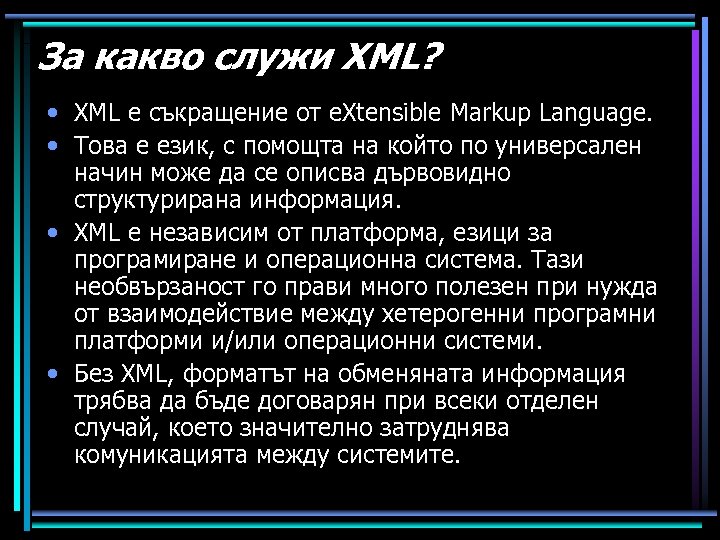 За какво служи XML?

• XML е съкращение от eXtensible Markup Language.
• Това е език, с помощта на който по универсален начин може да се описва дървовидно структурирана информация.
• XML е независим от платформа, езици за програмиране и операционна система. Тази необвързаност го прави много полезен при нужда от взаимодействие между хетерогенни програмни платформи и/или операционни системи.
• Без XML, форматът на обменяната информация трябва да бъде договарян при всеки отделен случай, което значително затруднява комуникацията между системите.